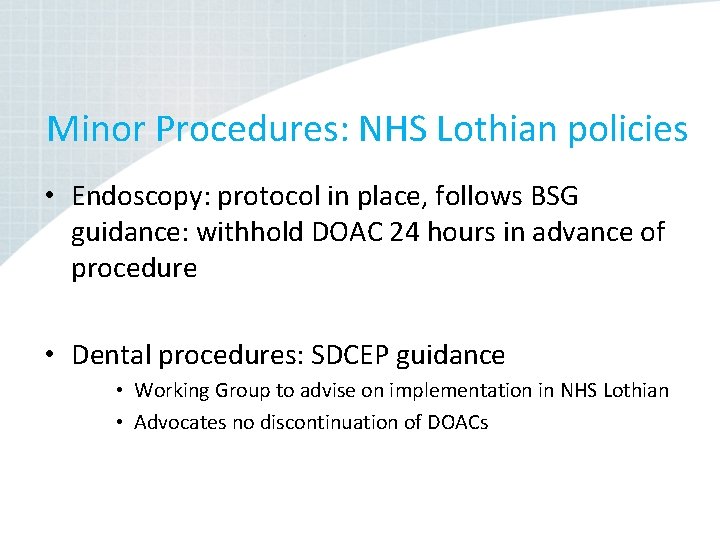 Minor Procedures: NHS Lothian policies

• Endoscopy: protocol in place, follows BSG guidance: withhold DOAC 24 hours in advance of procedure

• Dental procedures: SDCEP guidance
  • Working Group to advise on implementation in NHS Lothian
  • Advocates no discontinuation of DOACs